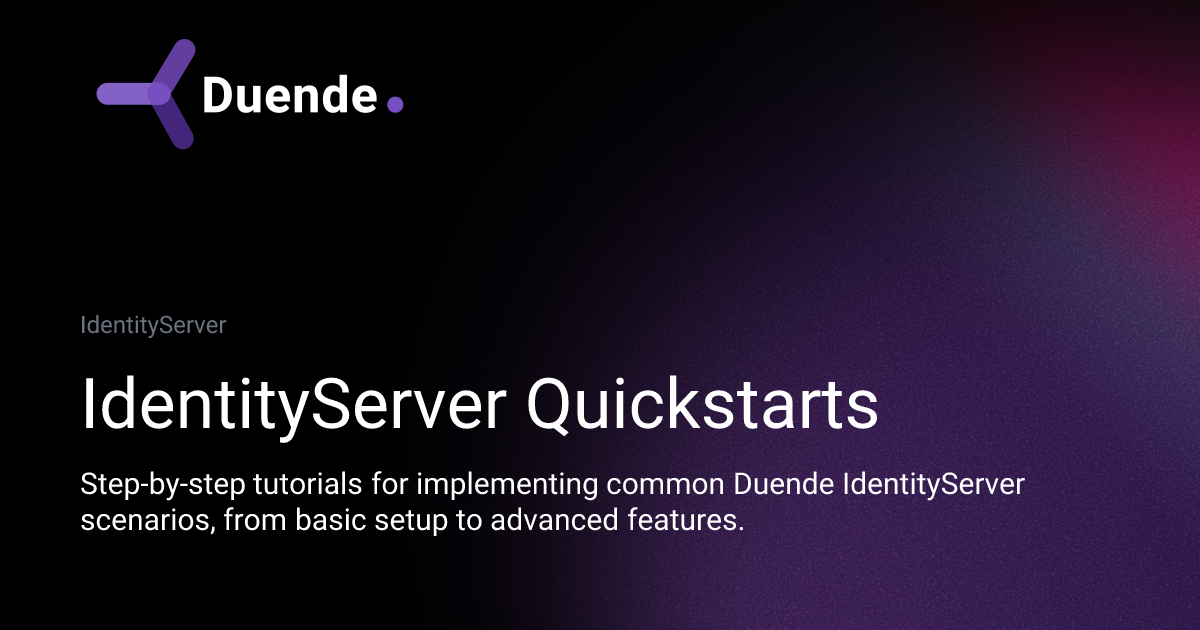 Duende.

IdentityServer

IdentityServer Quickstarts

Step-by-step tutorials for implementing common Duende IdentityServer scenarios, from basic setup to advanced features.